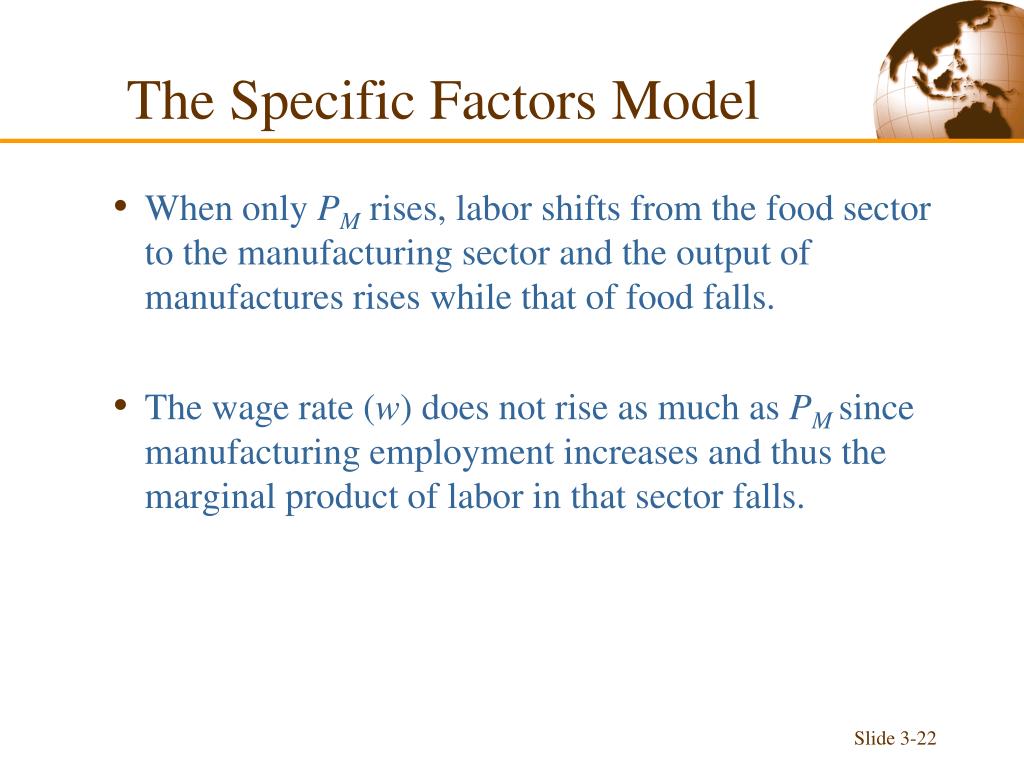 The Specific Factors Model

• When only $P_M$ rises, labor shifts from the food sector to the manufacturing sector and the output of manufactures rises while that of food falls.

• The wage rate ($w$) does not rise as much as $P_M$ since manufacturing employment increases and thus the marginal product of labor in that sector falls.

Slide 3-22